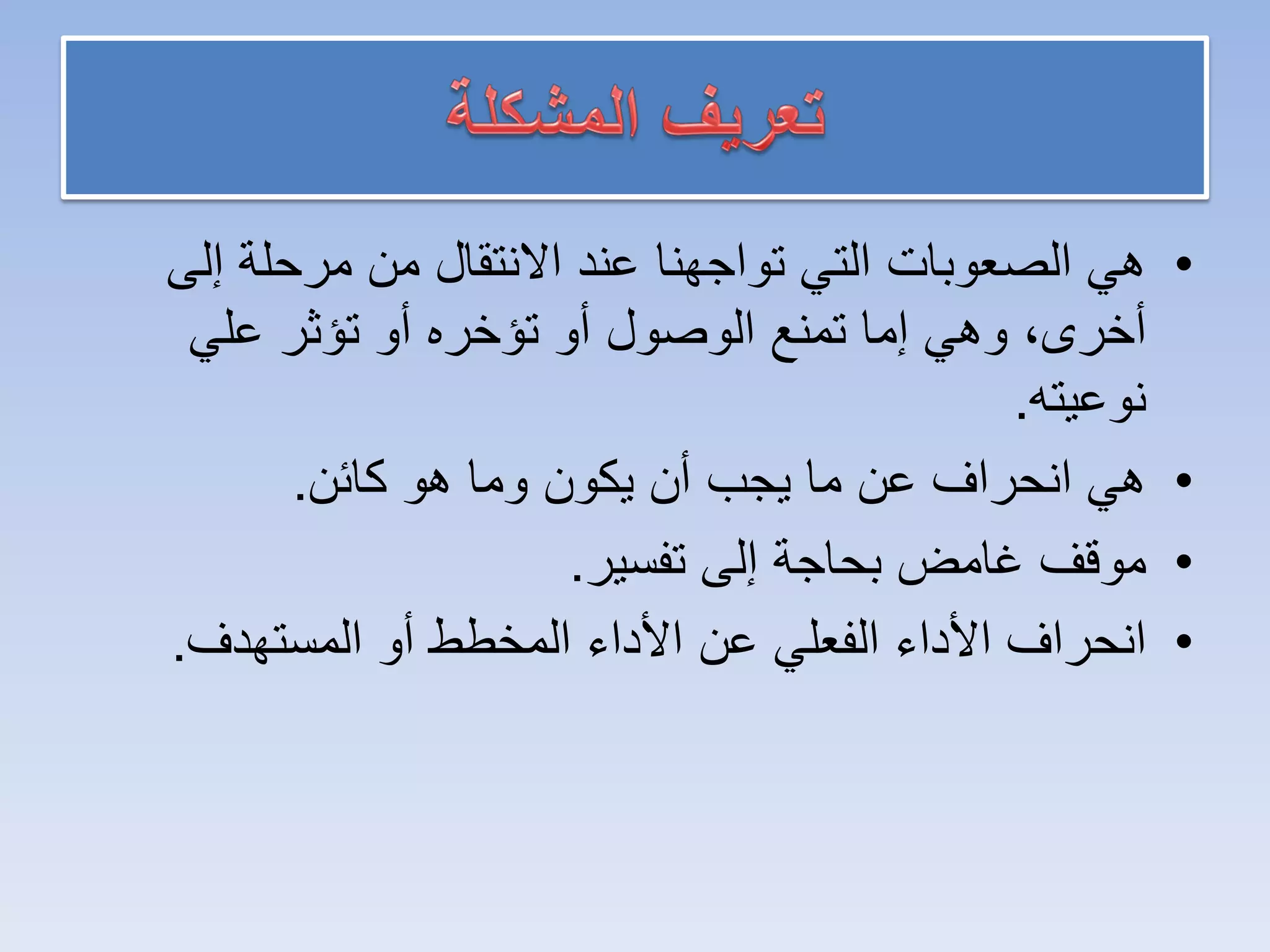 تعريف المشكلة

• هي الصعوبات التي تواجهنا عند الانتقال من مرحلة إلى أخرى، وهي إما تمنع الوصول أو تؤخره أو تؤثر علي نوعيته.

• هي انحراف عن ما يجب أن يكون وما هو كائن.

• موقف غامض بحاجة إلى تفسير.

• انحراف الأداء الفعلي عن الأداء المخطط أو المستهدف.